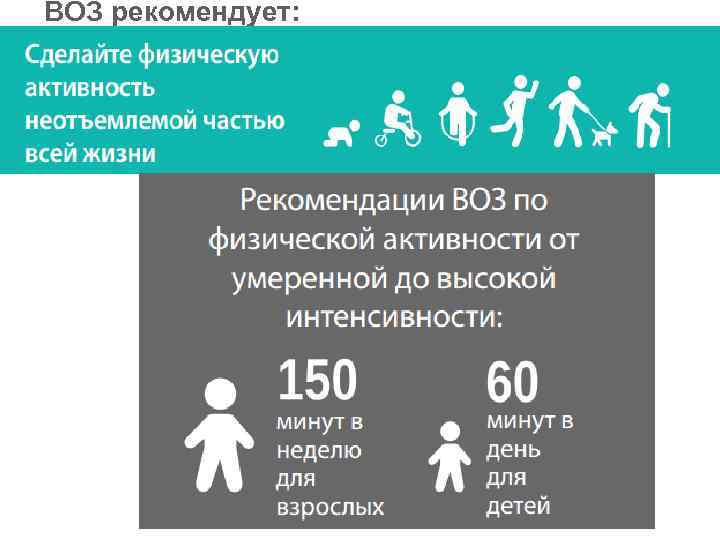 ВОЗ рекомендует:

Сделайте физическую активность неотъемлемой частью всей жизни

Рекомендации ВОЗ по физической активности от умеренной до высокой интенсивности:

150 минут в неделю для взрослых

60 минут в день для детей